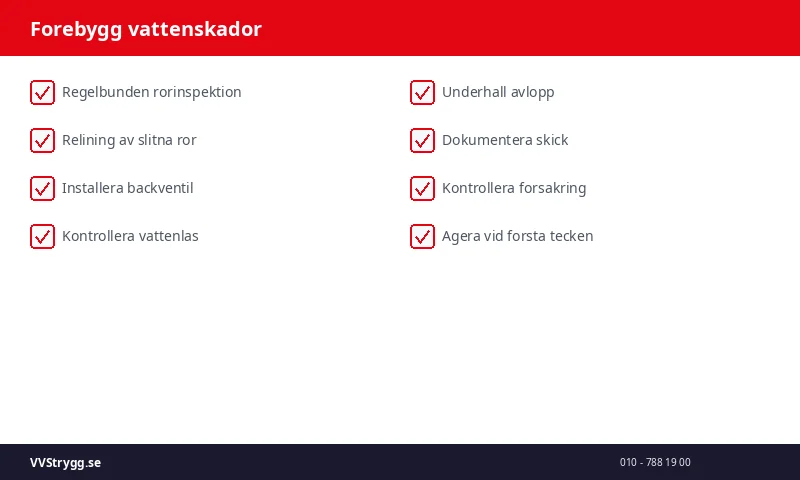 Forebygg vattenskador

Regelbunden rorinspektion

Relining av slitna ror

Installera backventil

Kontrollera vattenlas

Underhall avlopp

Dokumentera skick

Kontrollera forsakring

Agera vid forsta tecken

VVStrygg.se

010 - 788 19 00